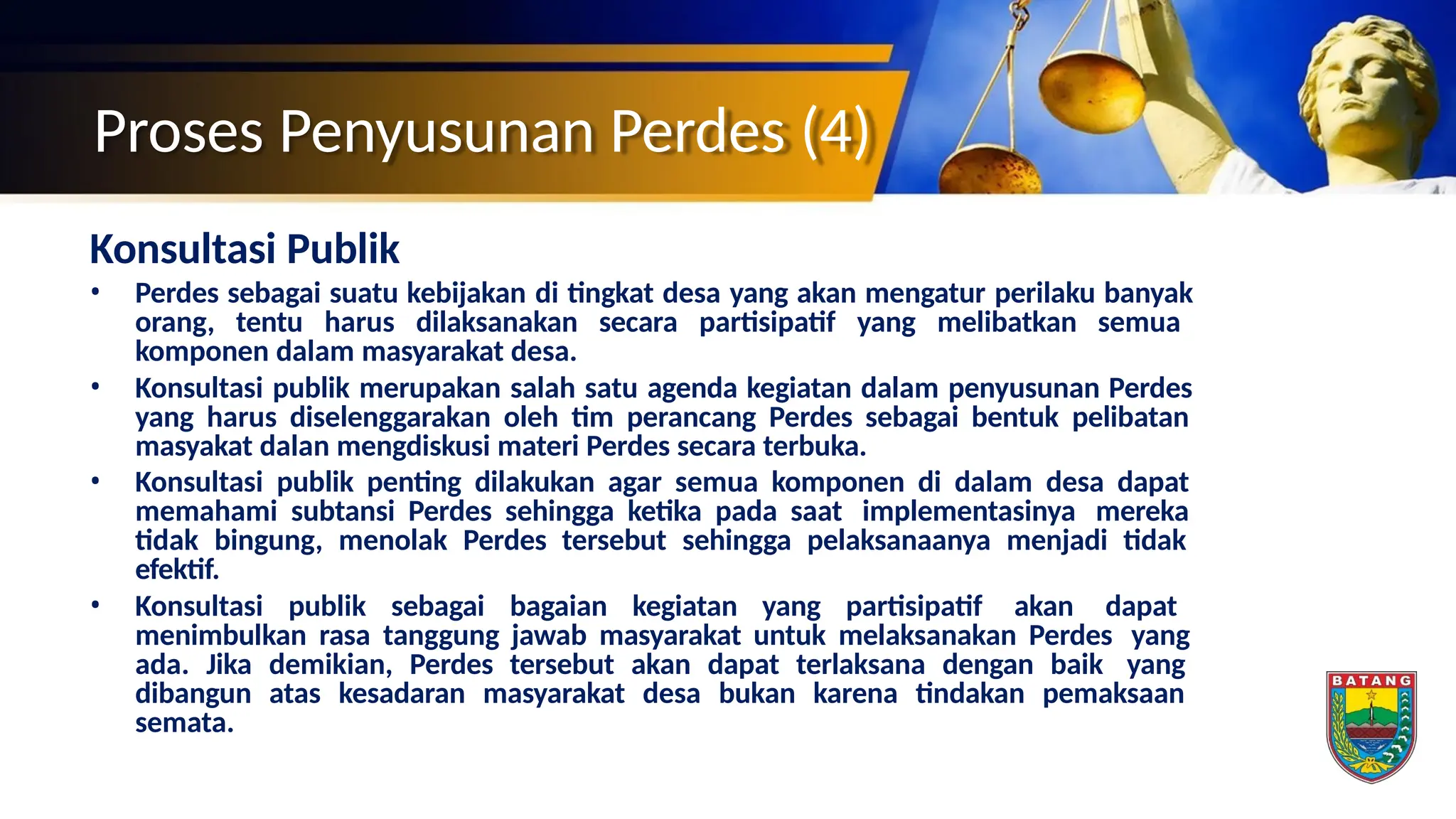 Proses Penyusunan Perdes (4)

Konsultasi Publik

• Perdes sebagai suatu kebijakan di tingkat desa yang akan mengatur perilaku banyak orang, tentu harus dilaksanakan secara partisipatif yang melibatkan semua komponen dalam masyarakat desa.

• Konsultasi publik merupakan salah satu agenda kegiatan dalam penyusunan Perdes yang harus diselenggarakan oleh tim perancang Perdes sebagai bentuk pelibatan masyakat dalan mengdiskusi materi Perdes secara terbuka.

• Konsultasi publik penting dilakukan agar semua komponen di dalam desa dapat memahami subtansi Perdes sehingga ketika pada saat implementasinya mereka tidak bingung, menolak Perdes tersebut sehingga pelaksanaanya menjadi tidak efektif.

• Konsultasi publik sebagai bagaian kegiatan yang partisipatif akan dapat menimbulkan rasa tanggung jawab masyarakat untuk melaksanakan Perdes yang ada. Jika demikian, Perdes tersebut akan dapat terlaksana dengan baik yang dibangun atas kesadaran masyarakat desa bukan karena tindakan pemaksaan semata.

BATANG